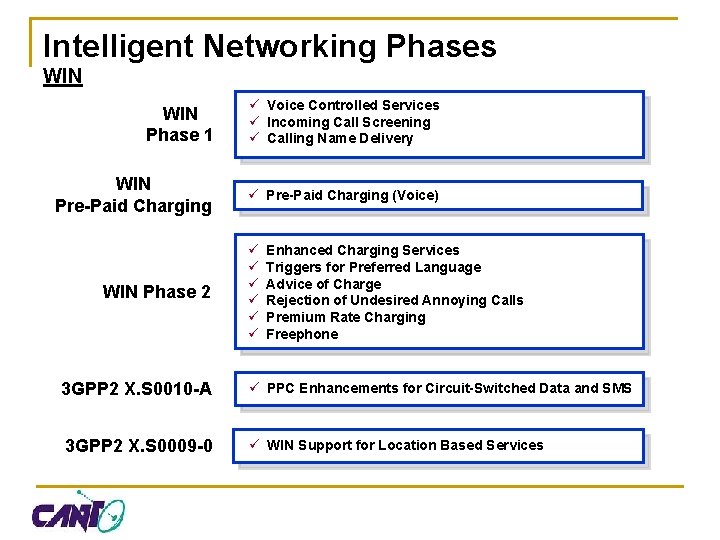 Intelligent Networking Phases
WIN

WIN Phase 1

✓ Voice Controlled Services
✓ Incoming Call Screening
✓ Calling Name Delivery

WIN Pre-Paid Charging

✓ Pre-Paid Charging (Voice)

WIN Phase 2

✓ Enhanced Charging Services
✓ Triggers for Preferred Language
✓ Advice of Charge
✓ Rejection of Undesired Annoying Calls
✓ Premium Rate Charging
✓ Freephone

3GPP2 X.S0010-A

✓ PPC Enhancements for Circuit-Switched Data and SMS

3GPP2 X.S0009-0

✓ WIN Support for Location Based Services

CANTO